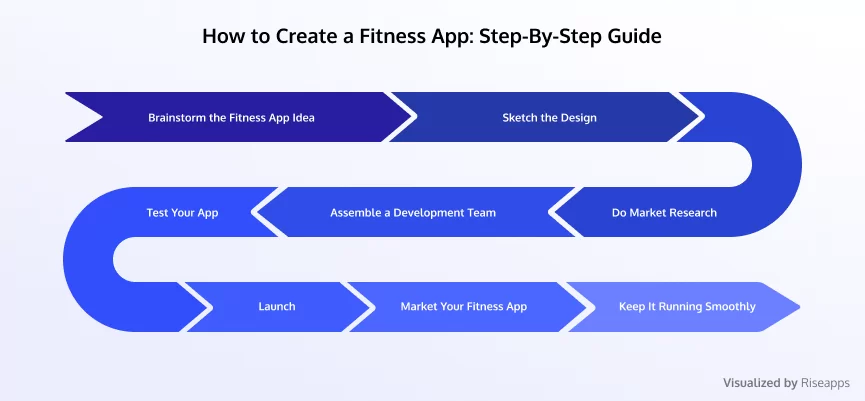 How to Create a Fitness App: Step-By-Step Guide

Brainstorm the Fitness App Idea

Sketch the Design

Do Market Research

Assemble a Development Team

Test Your App

Launch

Market Your Fitness App

Keep It Running Smoothly

Visualized by Riseapps